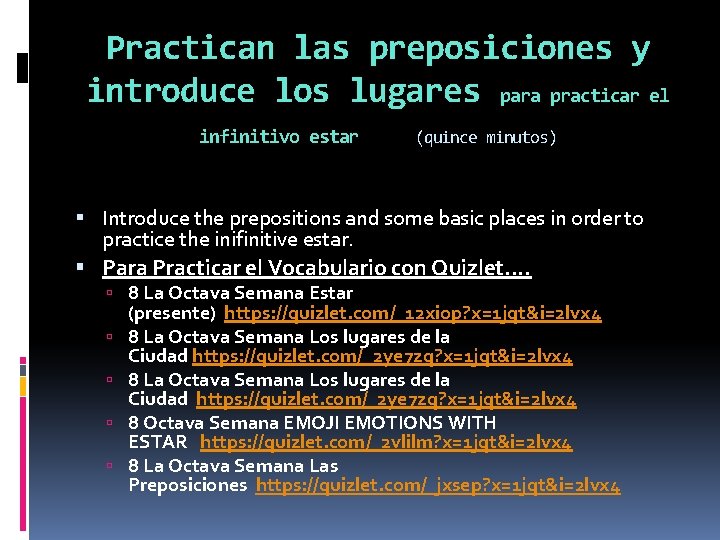 Practican las preposiciones y introduce los lugares para practicar el infinitivo estar (quince minutos)

▪ Introduce the prepositions and some basic places in order to practice the inifinitive estar.

▪ Para Practicar el Vocabulario con Quizlet….

▫ 8 La Octava Semana Estar (presente) https://quizlet.com/_12xiop?x=1jqt&i=2lvx4

▫ 8 La Octava Semana Los lugares de la Ciudad https://quizlet.com/_2ye7zq?x=1jqt&i=2lvx4

▫ 8 La Octava Semana Los lugares de la Ciudad https://quizlet.com/_2ye7zq?x=1jqt&i=2lvx4

▫ 8 Octava Semana EMOJI EMOTIONS WITH ESTAR https://quizlet.com/_2vlilm?x=1jqt&i=2lvx4

▫ 8 La Octava Semana Las Preposiciones https://quizlet.com/_jxsep?x=1jqt&i=2lvx4